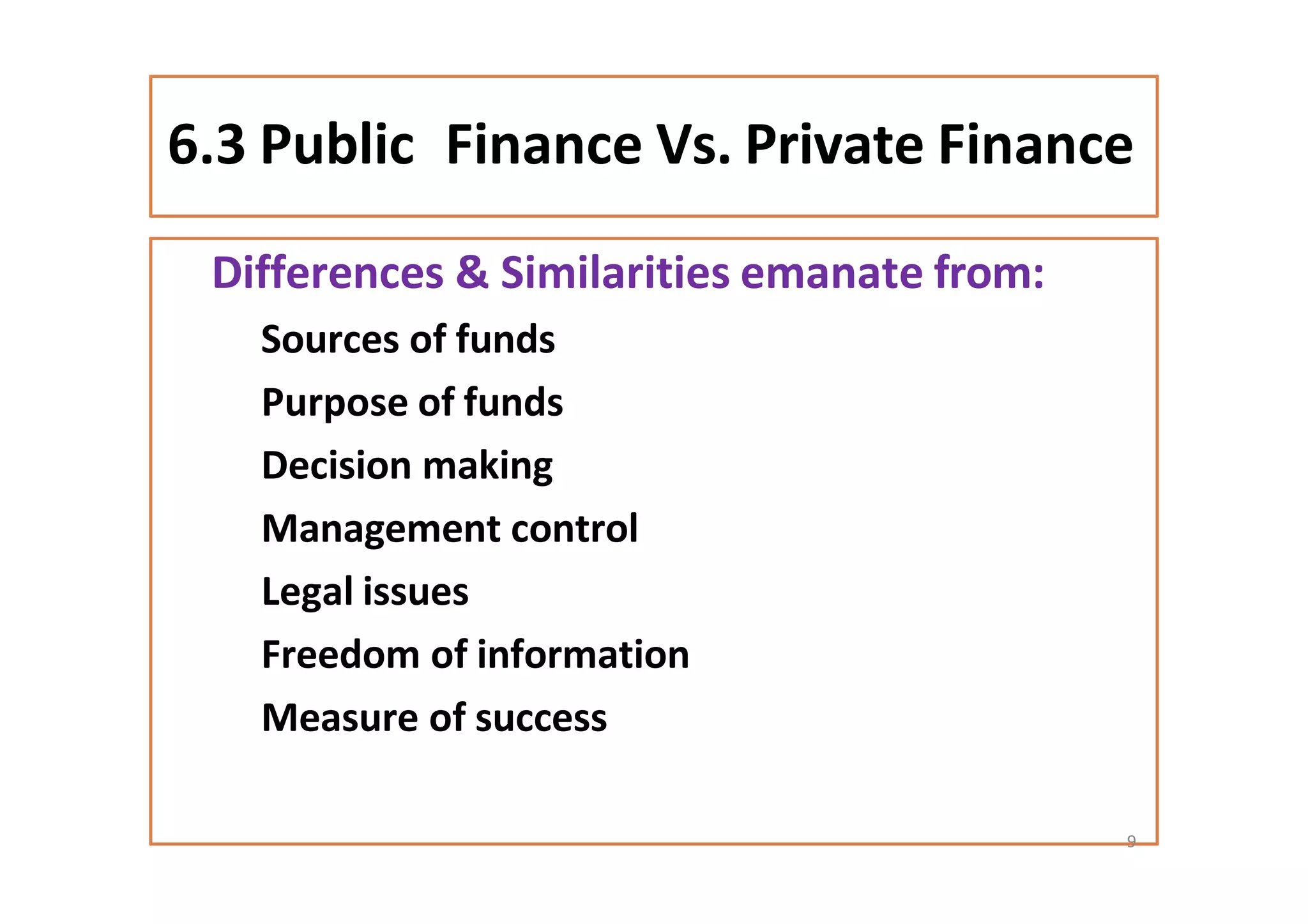 6.3 Public Finance Vs. Private Finance

Differences & Similarities emanate from:

Sources of funds

Purpose of funds

Decision making

Management control

Legal issues

Freedom of information

Measure of success

9